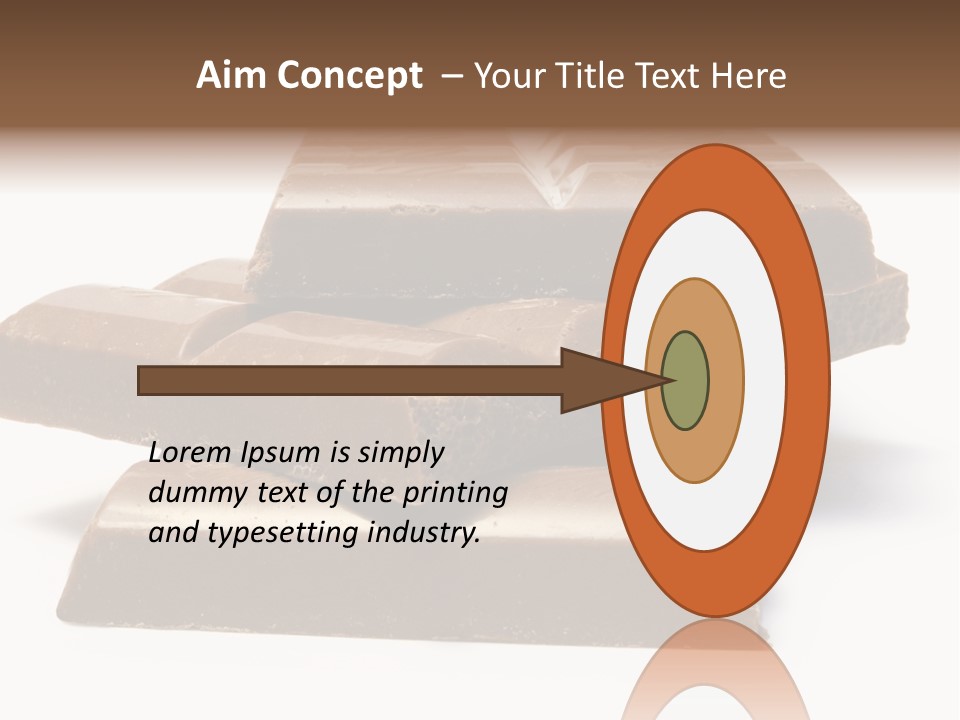 Aim Concept – Your Title Text Here

Lorem Ipsum is simply dummy text of the printing and typesetting industry.